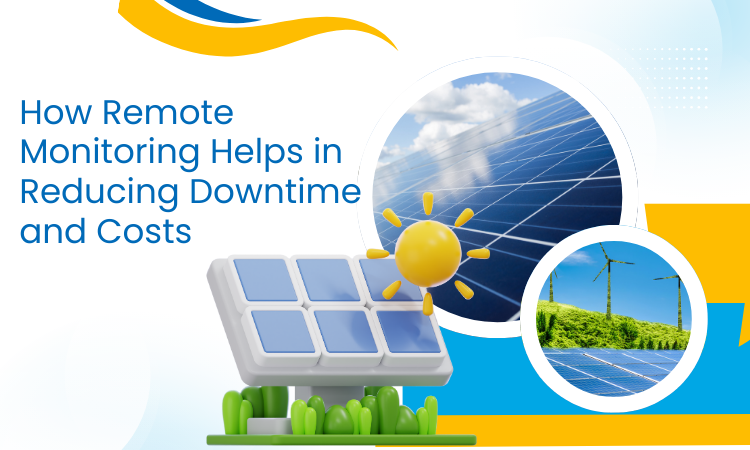 How Remote Monitoring Helps in Reducing Downtime and Costs